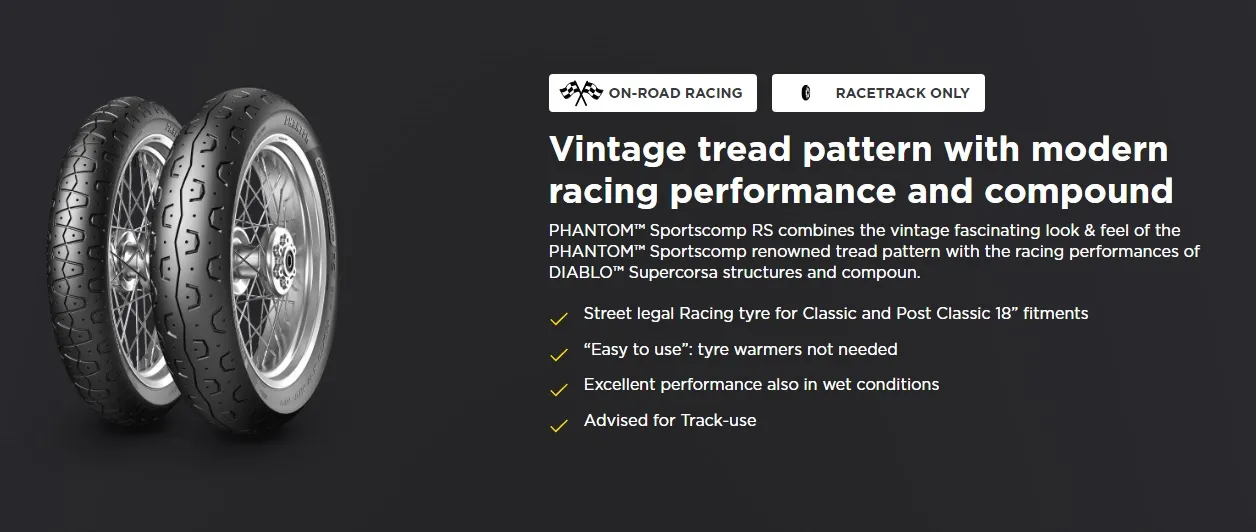 ON-ROAD RACING

RACETRACK ONLY

Vintage tread pattern with modern racing performance and compound

PHANTOM™ Sportscomp RS combines the vintage fascinating look & feel of the PHANTOM™ Sportscomp renowned tread pattern with the racing performances of DIABLO™ Supercorsa structures and compoun.

Street legal Racing tyre for Classic and Post Classic 18” fitments

“Easy to use”: tyre warmers not needed

Excellent performance also in wet conditions

Advised for Track-use